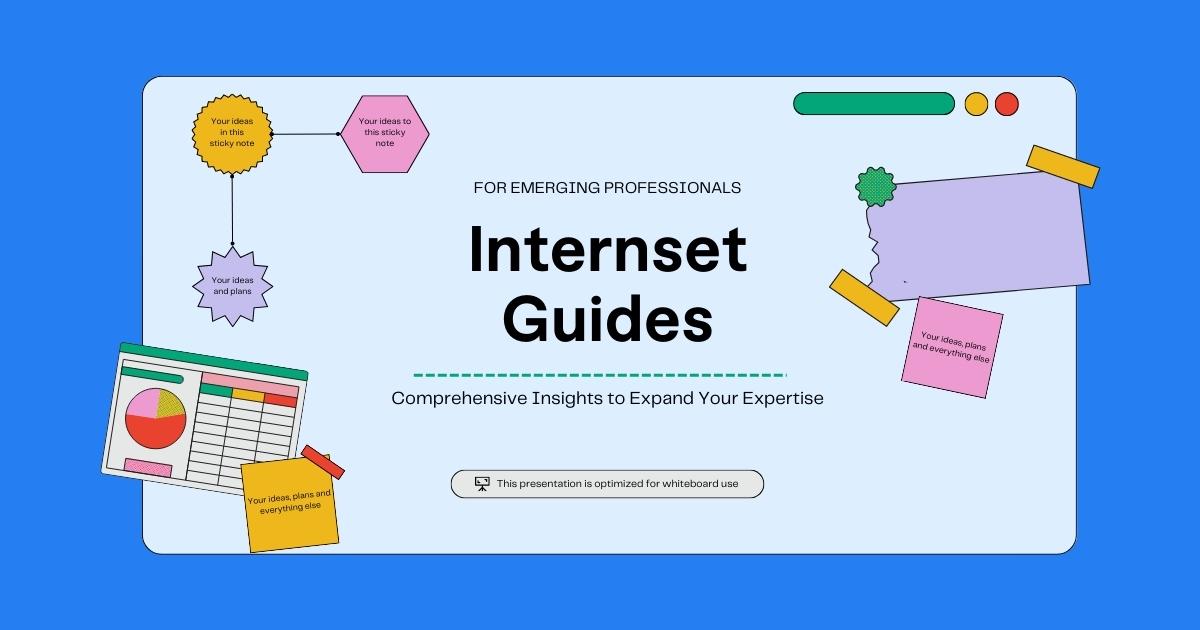 Your ideas in this sticky note

Your ideas to this sticky note

Your ideas and plans

FOR EMERGING PROFESSIONALS

Internset Guides

Comprehensive Insights to Expand Your Expertise

This presentation is optimized for whiteboard use

Your ideas, plans and everything else

Your ideas, plans and everything else